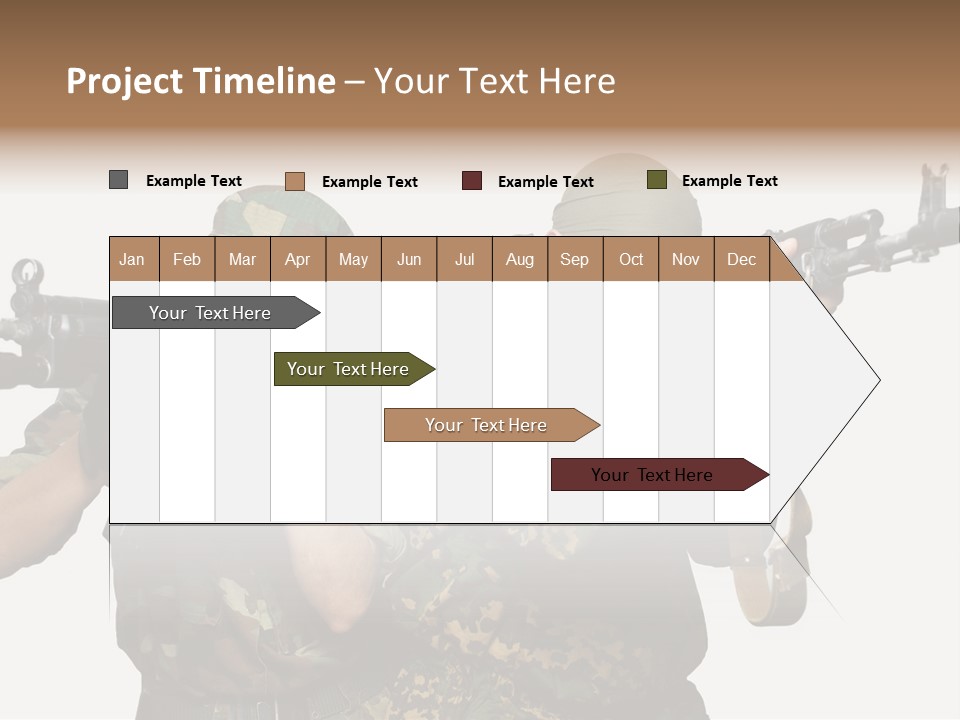 Project Timeline – Your Text Here

Example Text
Example Text
Example Text
Example Text

| Jan | Feb | Mar | Apr | May | Jun | Jul | Aug | Sep | Oct | Nov | Dec |
|---|---|---|---|---|---|---|---|---|---|---|---|

Your Text Here

Your Text Here

Your Text Here

Your Text Here